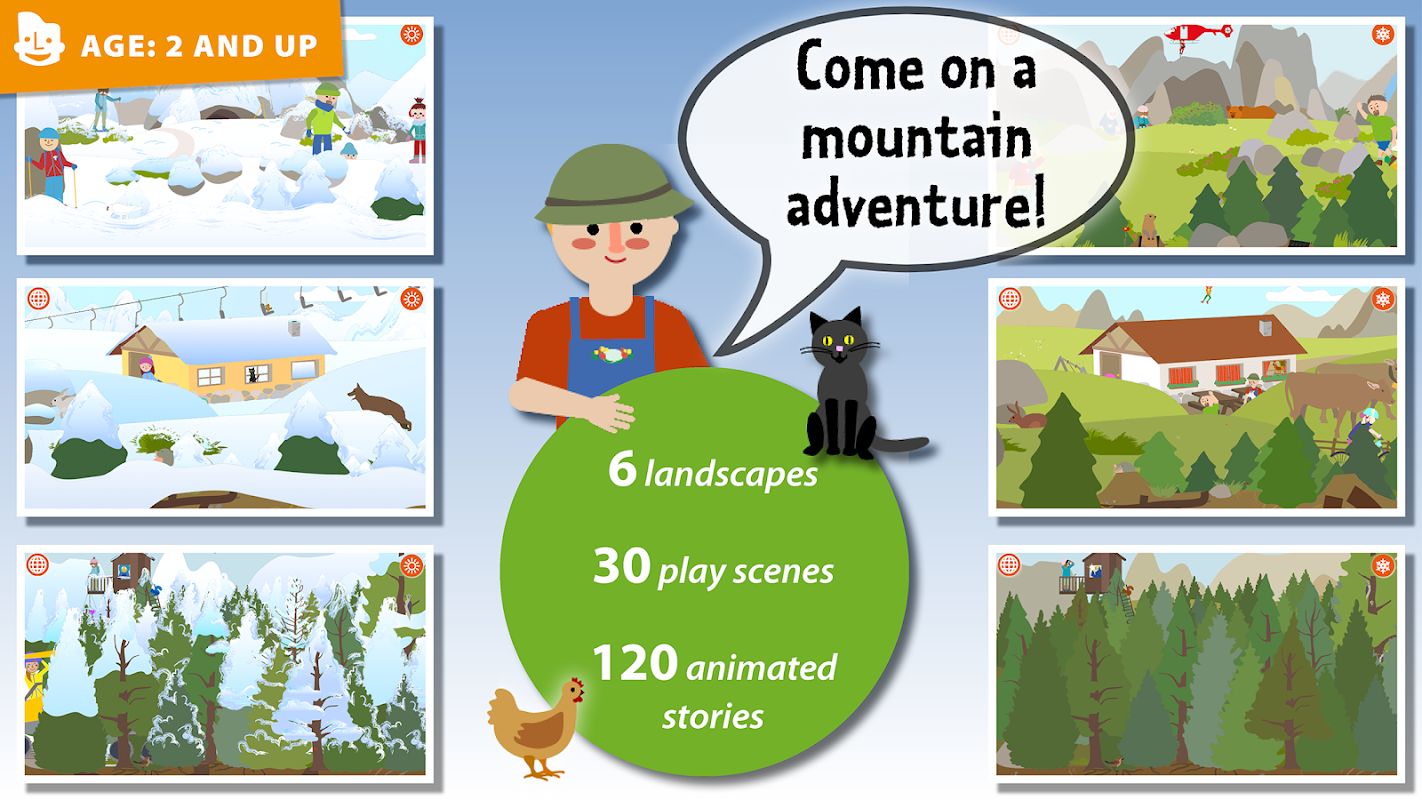 AGE: 2 AND UP

Come on a mountain adventure!

6 landscapes

30 play scenes

120 animated stories